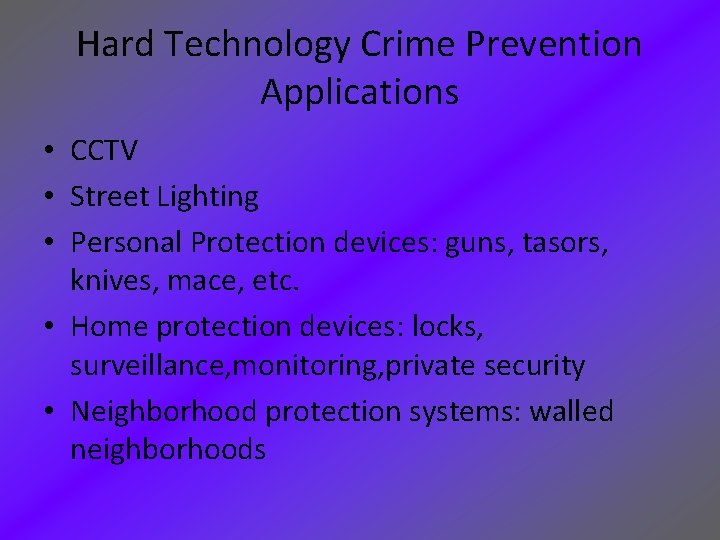 Hard Technology Crime Prevention Applications

• CCTV
• Street Lighting
• Personal Protection devices: guns, tasors, knives, mace, etc.
• Home protection devices: locks, surveillance,monitoring,private security
• Neighborhood protection systems: walled neighborhoods